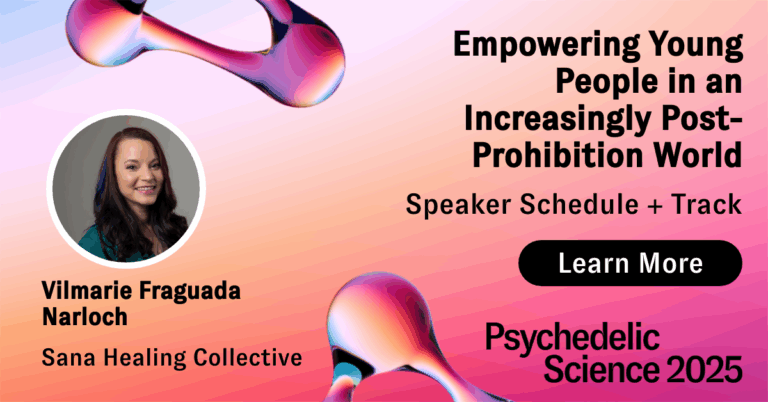 Empowering Young People in an Increasingly Post-Prohibition World

Speaker Schedule + Track

Learn More

Vilmarie Fraguada Narloch

Sana Healing Collective

Psychedelic Science 2025